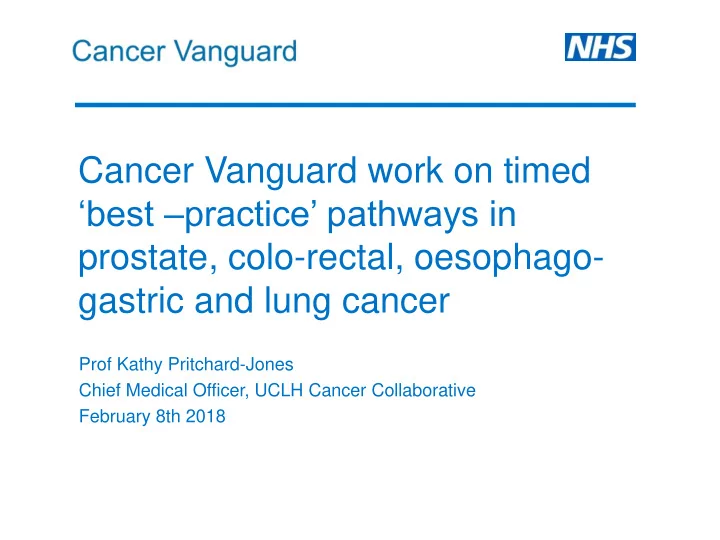 Cancer Vanguard

NHS

Cancer Vanguard work on timed ‘best –practice’ pathways in prostate, colo-rectal, oesophago-gastric and lung cancer

Prof Kathy Pritchard-Jones
Chief Medical Officer, UCLH Cancer Collaborative
February 8th 2018